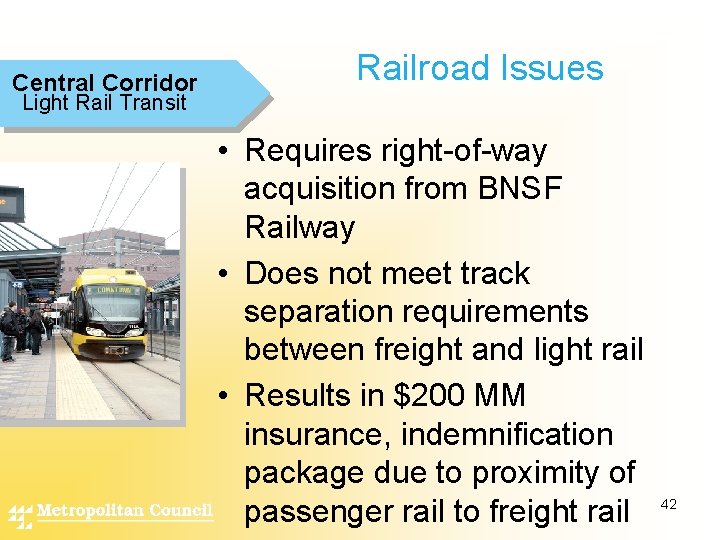 Central Corridor
Light Rail Transit

Railroad Issues

• Requires right-of-way acquisition from BNSF Railway
• Does not meet track separation requirements between freight and light rail
• Results in \$200 MM insurance, indemnification package due to proximity of passenger rail to freight rail

Metropolitan Council

42